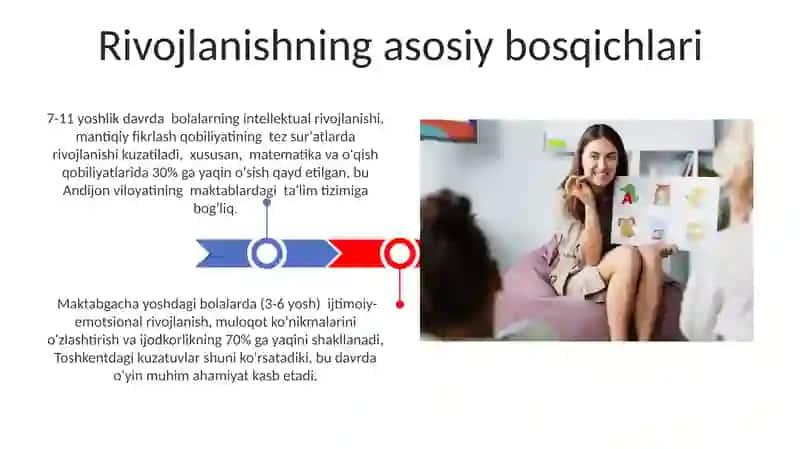 Rivojlanishning asosiy bosqichlari

7-11 yoshlik davrda bolalarning intellektual rivojlanishi, mantiqiy fikrlash qobiliyatining tez sur'atlarda rivojlanishi kuzatiladi, xususan, matematika va o'qish qobiliyatlarida 30% ga yaqin o'sish qayd etilgan, bu Andijon viloyatining maktablardagi ta'lim tizimiga bog'liq.

Maktabgacha yoshdagi bolalarda (3-6 yosh) ijtimoiy-emotsional rivojlanish, muloqot ko'nikmalarini o'zlashtirish va ijodkorlikning 70% ga yaqini shakllanadi, Toshkentdagi kuzatuvlar shuni ko'rsatadiki, bu davrda o'yin muhim ahamiyat kasb etadi.

A